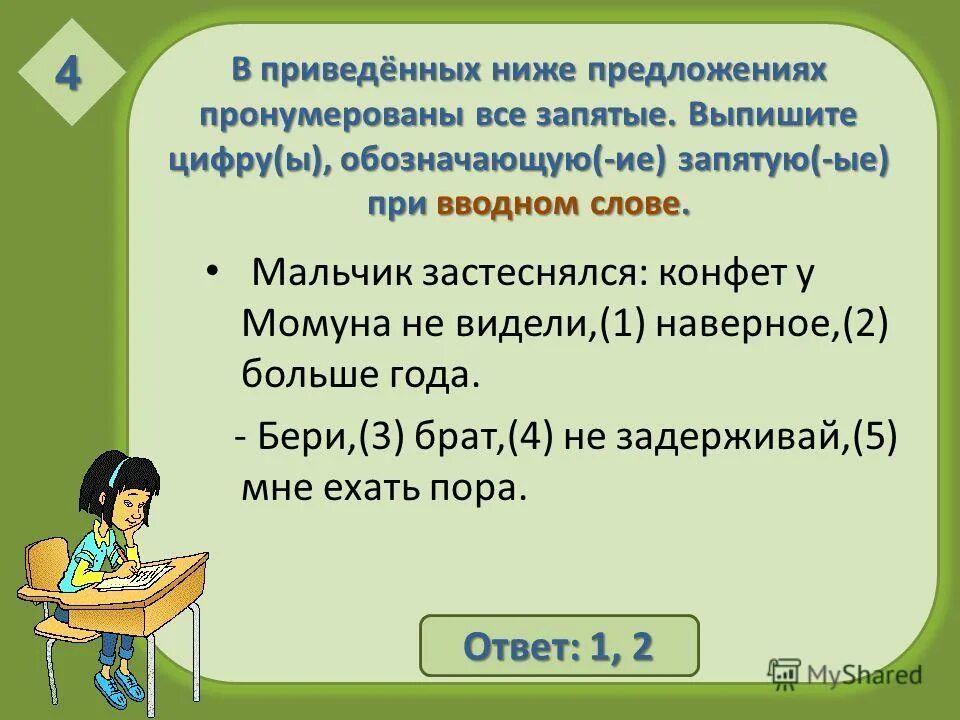 4

В приведённых ниже предложениях пронумерованы все запятые. Выпишите цифру(ы), обозначающую(-ие) запятую(-ые) при вводном слове.

• Мальчик застеснялся: конфет у Момуна не видели,(1) наверное,(2) больше года.

- Бери,(3) брат,(4) не задерживай,(5) мне ехать пора.

Ответ: 1, 2

MyShared